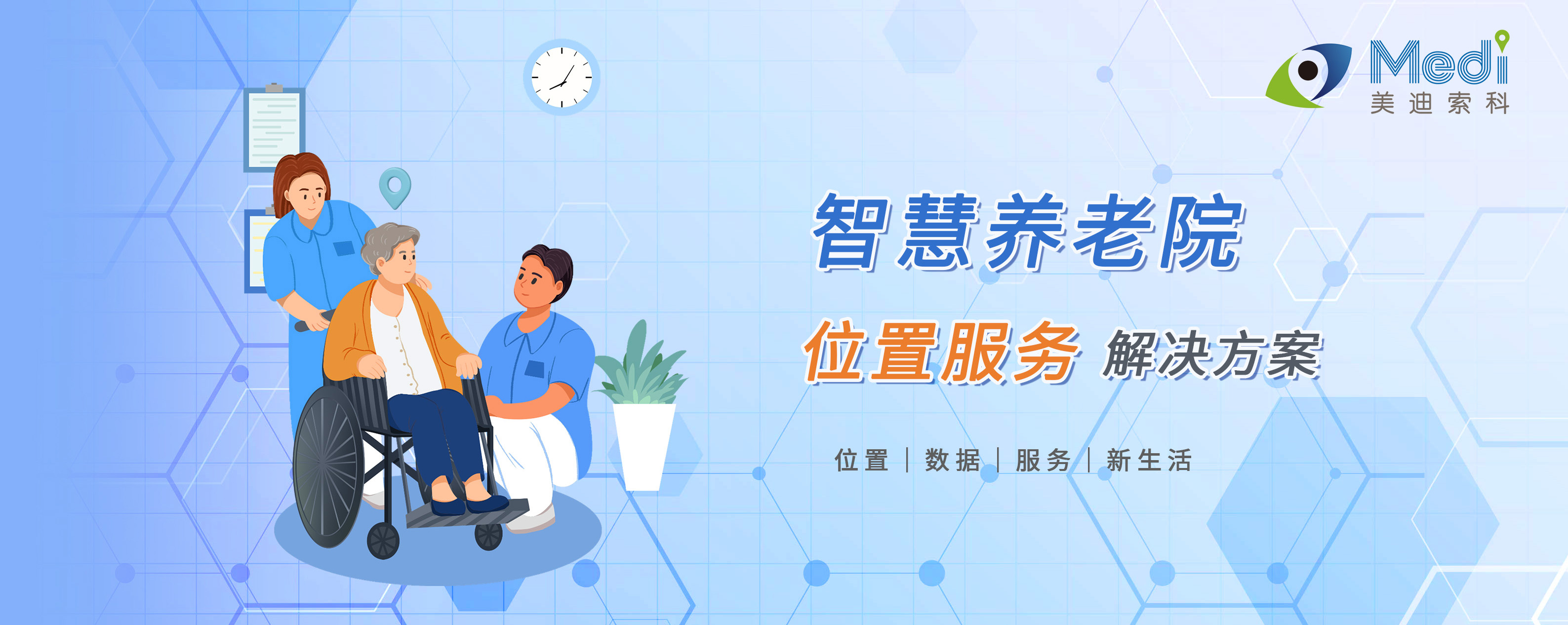 Medi
美迪索科

智慧养老院

位置服务 解决方案

位置 | 数据 | 服务 | 新生活